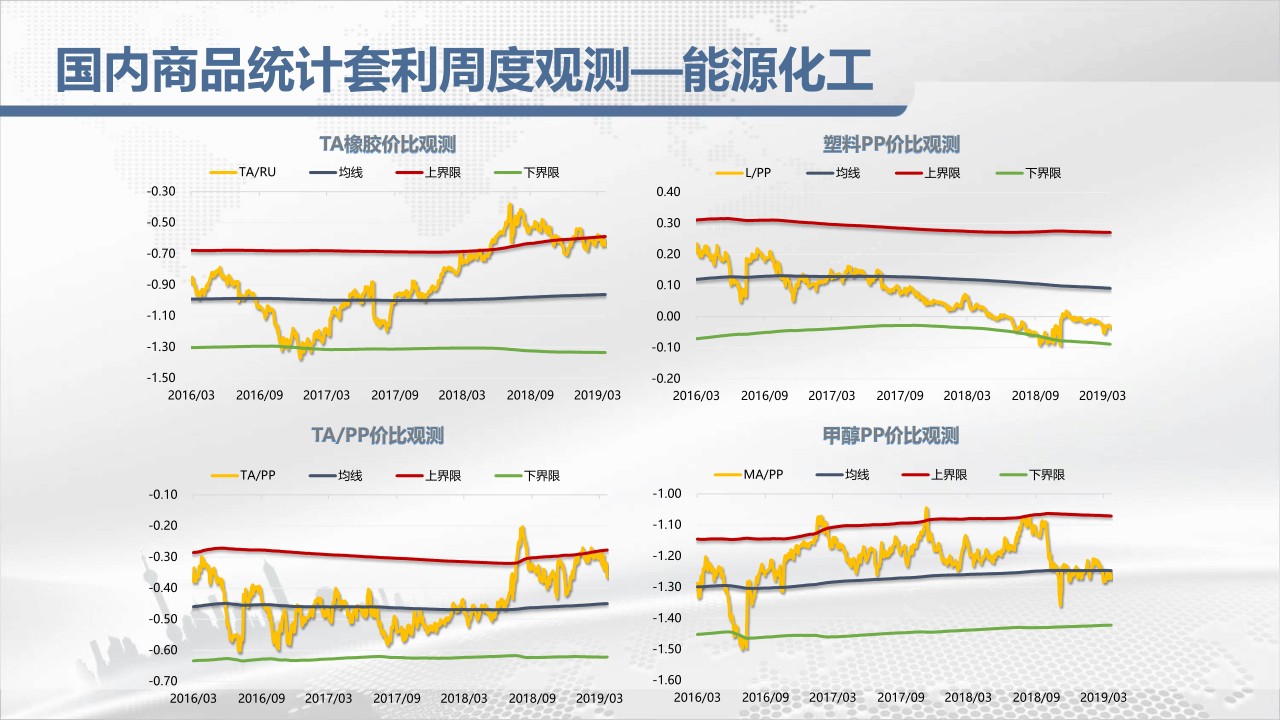 国内商品统计套利周度观测—能源化工

TA橡胶价比观测

TA/RU 均线 上界限 下界限

-0.30
-0.50
-0.70
-0.90
-1.10
-1.30
-1.50

2016/03 2016/09 2017/03 2017/09 2018/03 2018/09 2019/03

塑料PP价比观测

L/PP 均线 上界限 下界限

0.40
0.30
0.20
0.10
0.00
-0.10
-0.20

2016/03 2016/09 2017/03 2017/09 2018/03 2018/09 2019/03

TA/PP价比观测

TA/PP 均线 上界限 下界限

-0.10
-0.20
-0.30
-0.40
-0.50
-0.60
-0.70

2016/03 2016/09 2017/03 2017/09 2018/03 2018/09 2019/03

甲醇PP价比观测

MA/PP 均线 上界限 下界限

-1.00
-1.10
-1.20
-1.30
-1.40
-1.50
-1.60

2016/03 2016/09 2017/03 2017/09 2018/03 2018/09 2019/03